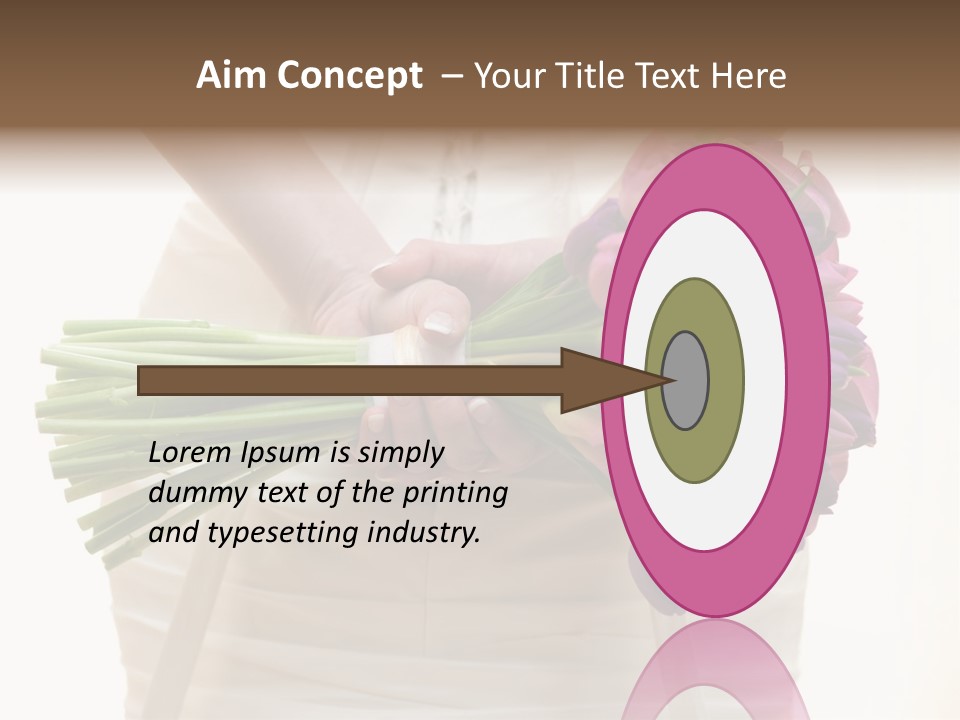 Aim Concept – Your Title Text Here

Lorem Ipsum is simply dummy text of the printing and typesetting industry.